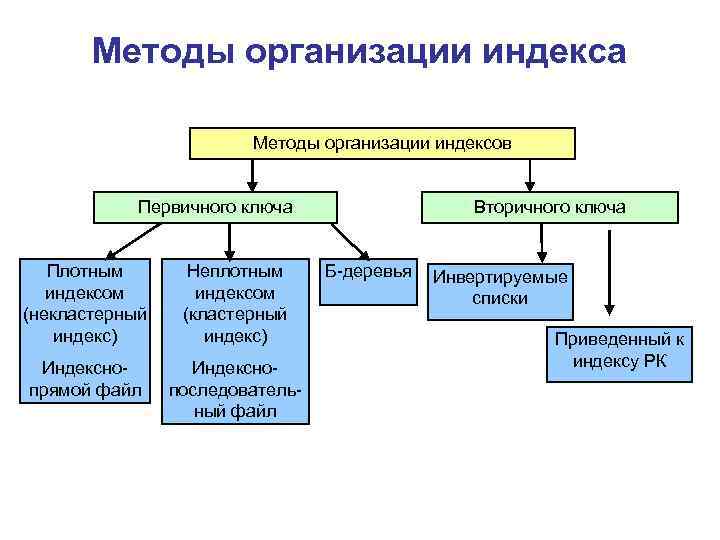 Методы организации индекса

Методы организации индексов

Первичного ключа

Вторичного ключа

Плотным индексом (некластерный индекс)

Индексно-прямой файл

Неплотным индексом (кластерный индекс)

Индексно-последовательный файл

Б-деревья

Инвертируемые списки

Приведенный к индексу РК